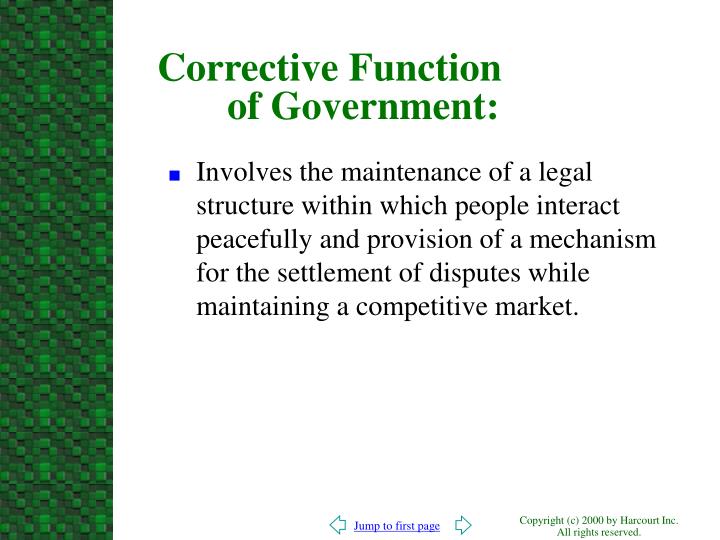 Corrective Function of Government:

Involves the maintenance of a legal structure within which people interact peacefully and provision of a mechanism for the settlement of disputes while maintaining a competitive market.

Jump to first page

Copyright (c) 2000 by Harcourt Inc. All rights reserved.